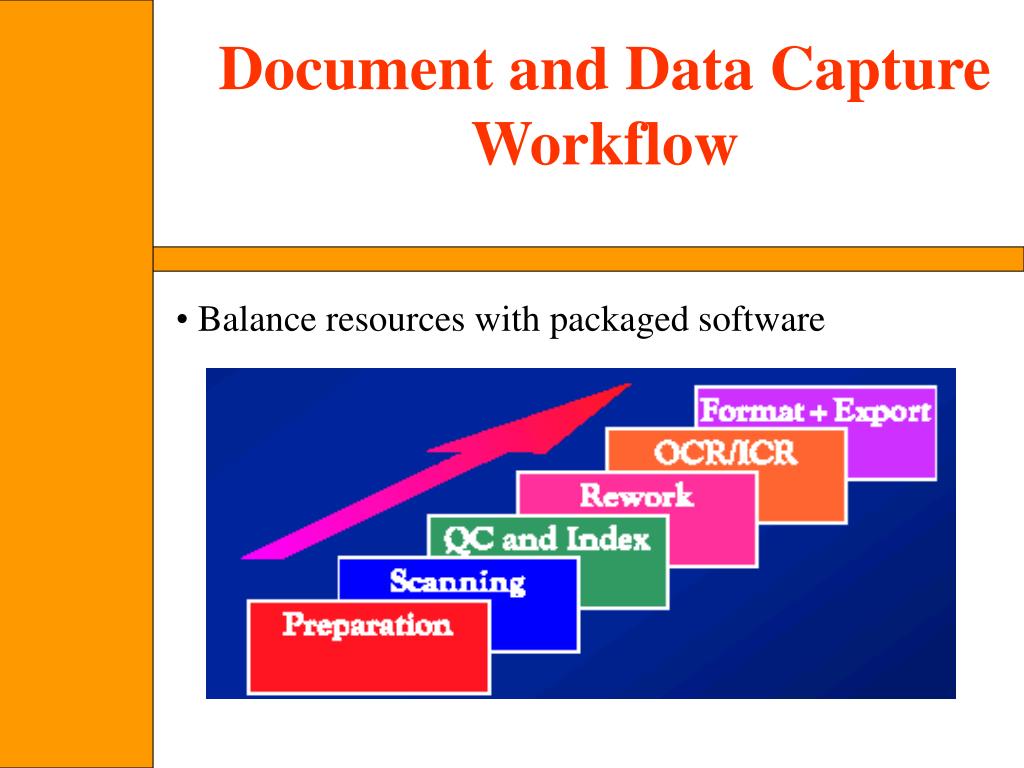 Document and Data Capture Workflow

• Balance resources with packaged software

Format + Export
OCR/ICR
Rework
QC and Index
Scanning
Preparation